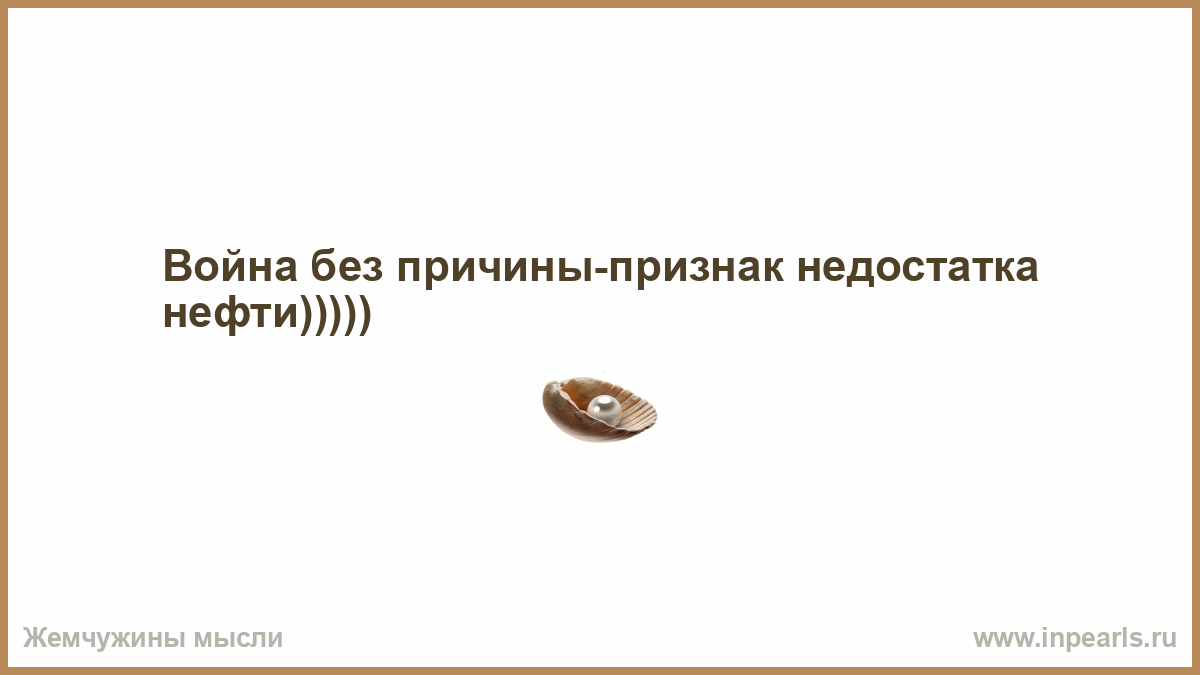 Война без причины-признак недостатка нефти)))))

Жемчужины мысли

www.inpearls.ru